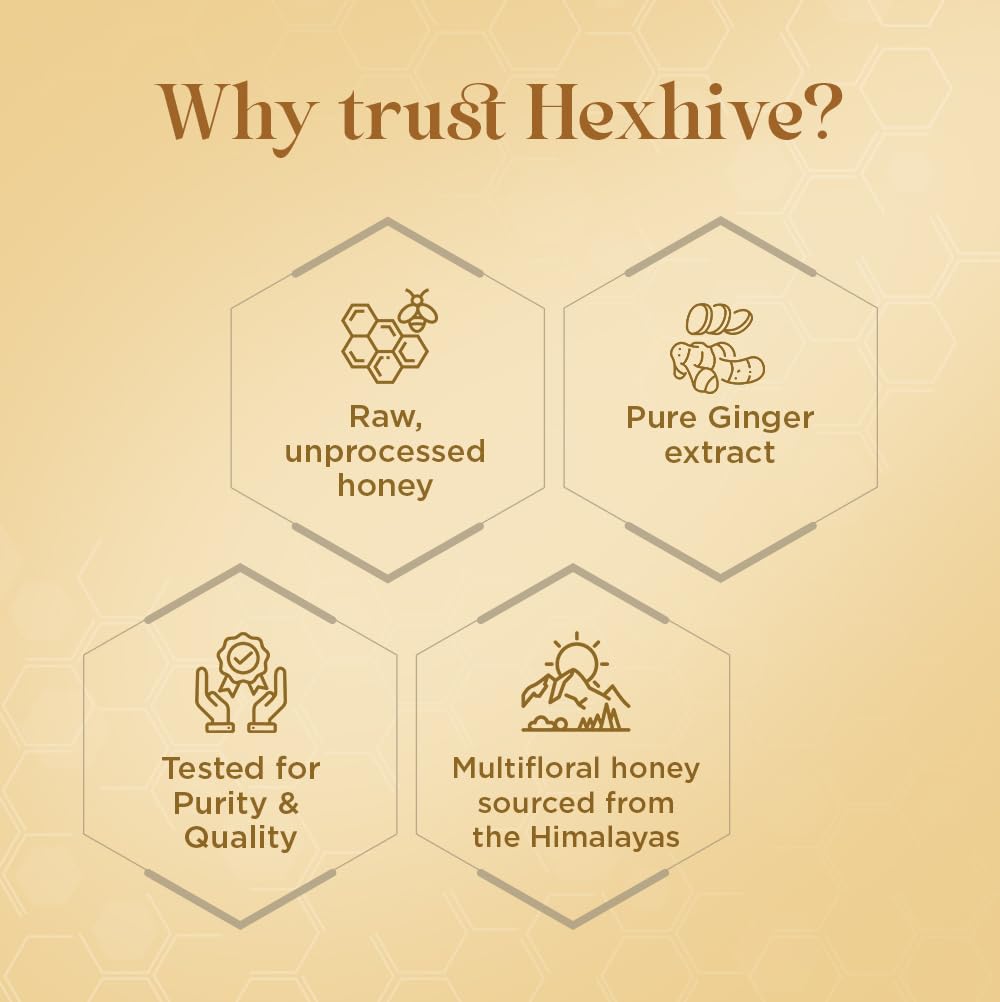 Why trust Hexhive?

Raw, unprocessed honey

Pure Ginger extract

Tested for Purity & Quality

Multifloral honey sourced from the Himalayas